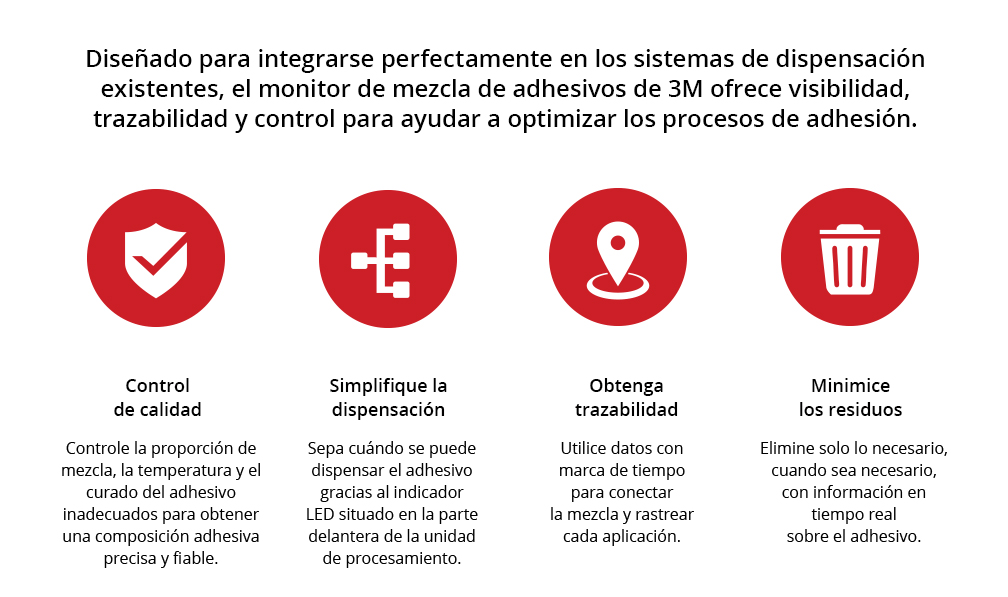 Diseñado para integrarse perfectamente en los sistemas de dispensación existentes, el monitor de mezcla de adhesivos de 3M ofrece visibilidad, trazabilidad y control para ayudar a optimizar los procesos de adhesión.

Control de calidad

Controle la proporción de mezcla, la temperatura y el curado del adhesivo inadecuados para obtener una composición adhesiva precisa y fiable.

Simplifique la dispensación

Sepa cuándo se puede dispensar el adhesivo gracias al indicador LED situado en la parte delantera de la unidad de procesamiento.

Obtenga trazabilidad

Utilice datos con marca de tiempo para conectar la mezcla y rastrear cada aplicación.

Minimice los residuos

Elimine solo lo necesario, cuando sea necesario, con información en tiempo real sobre el adhesivo.